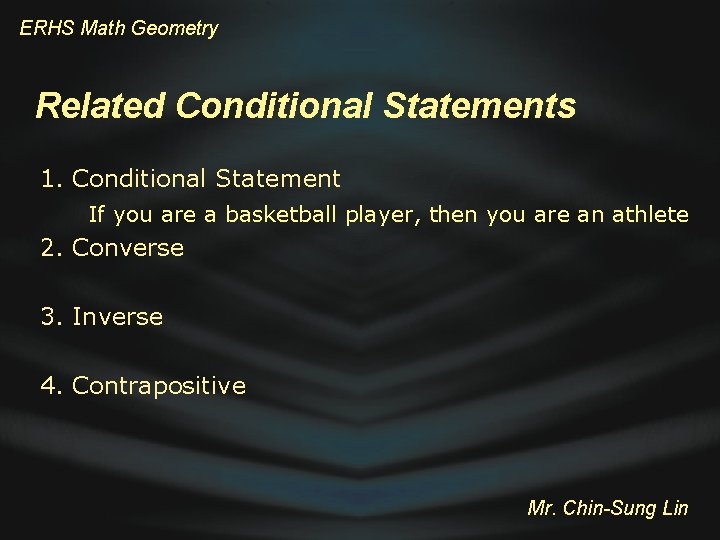 ERHS Math Geometry

Related Conditional Statements

1. Conditional Statement

If you are a basketball player, then you are an athlete

2. Converse

3. Inverse

4. Contrapositive

Mr. Chin-Sung Lin